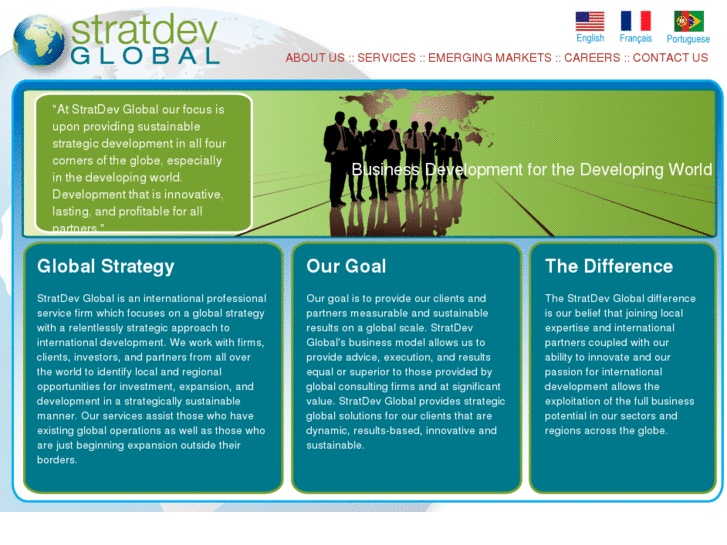 stratdev GLOBAL

English Français Portuguese

ABOUT US :: SERVICES :: EMERGING MARKETS :: CAREERS :: CONTACT US

"At StratDev Global our focus is upon providing sustainable strategic development in all four corners of the globe, especially in the developing world. Development that is innovative, lasting, and profitable for all partners."

Business Development for the Developing World

Global Strategy

StratDev Global is an international professional service firm which focuses on a global strategy with a relentlessly strategic approach to international development. We work with firms, clients, investors, and partners from all over the world to identify local and regional opportunities for investment, expansion, and development in a strategically sustainable manner. Our services assist those who have existing global operations as well as those who are just beginning expansion outside their borders.

Our Goal

Our goal is to provide our clients and partners measurable and sustainable results on a global scale. StratDev Global's business model allows us to provide advice, execution, and results equal or superior to those provided by global consulting firms and at significant value. StratDev Global provides strategic global solutions for our clients that are dynamic, results-based, innovative and sustainable.

The Difference

The StratDev Global difference is our belief that joining local expertise and international partners coupled with our ability to innovate and our passion for international development allows the exploitation of the full business potential in our sectors and regions across the globe.